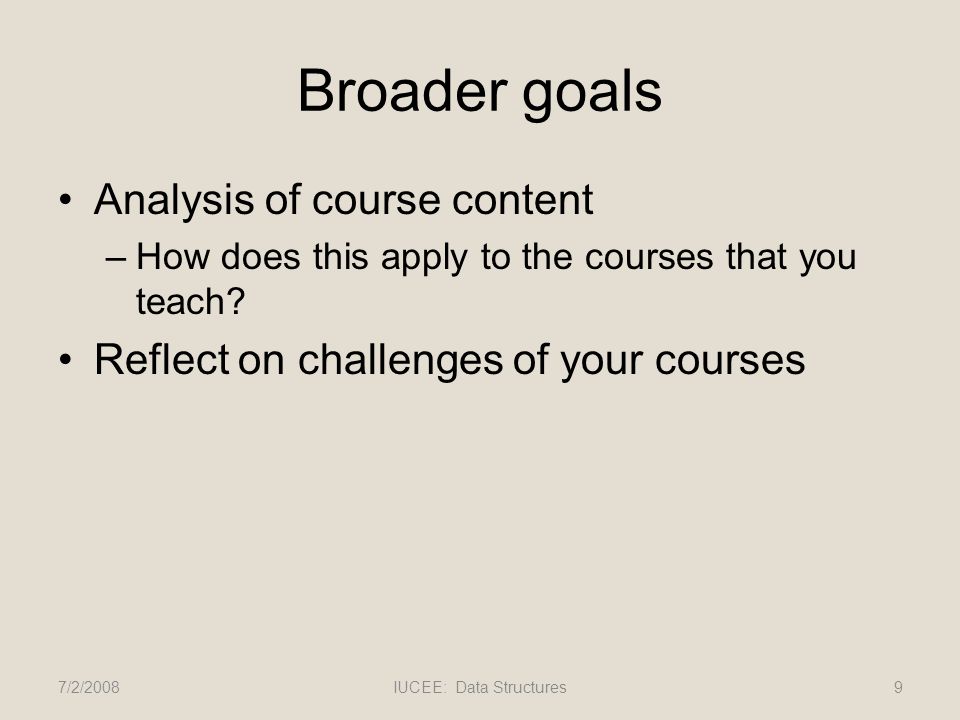 Broader goals

• Analysis of course content
– How does this apply to the courses that you teach?
• Reflect on challenges of your courses

7/2/2008

IUCEE: Data Structures

9